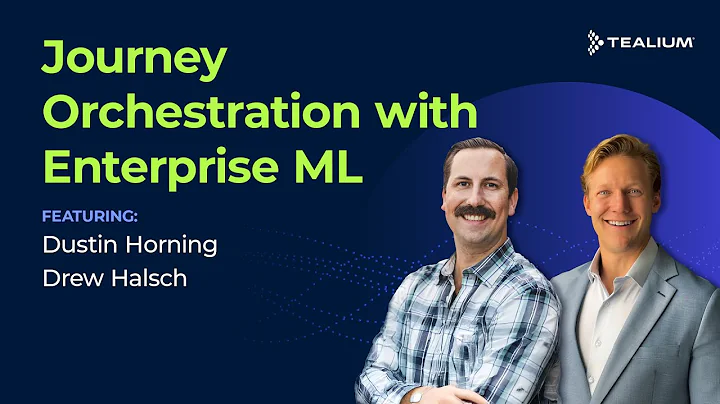 TEALIUM

Journey Orchestration with Enterprise ML

FEATURING:
Dustin Horning
Drew Halsch